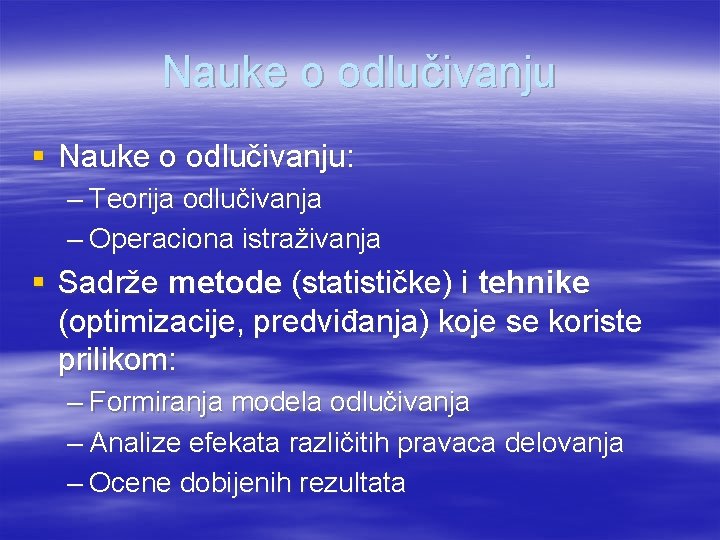 Nauke o odlučivanju

▪ Nauke o odlučivanju:
– Teorija odlučivanja
– Operaciona istraživanja

▪ Sadrže metode (statističke) i tehnike (optimizacije, predviđanja) koje se koriste prilikom:
– Formiranja modela odlučivanja
– Analize efekata različitih pravaca delovanja
– Ocene dobijenih rezultata